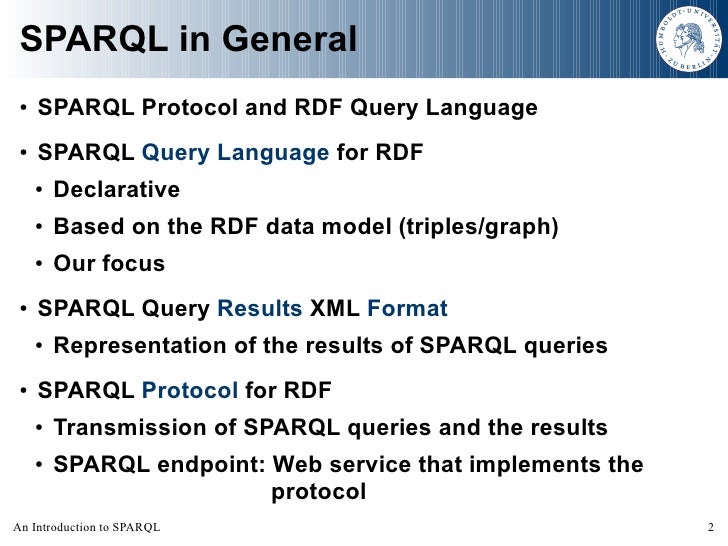 SPARQL in General

HUMBOLDT-UNIVERSITÄT ZU BERLIN

• SPARQL Protocol and RDF Query Language

• SPARQL Query Language for RDF
  • Declarative
  • Based on the RDF data model (triples/graph)
  • Our focus

• SPARQL Query Results XML Format
  • Representation of the results of SPARQL queries

• SPARQL Protocol for RDF
  • Transmission of SPARQL queries and the results
  • SPARQL endpoint: Web service that implements the protocol

An Introduction to SPARQL

2